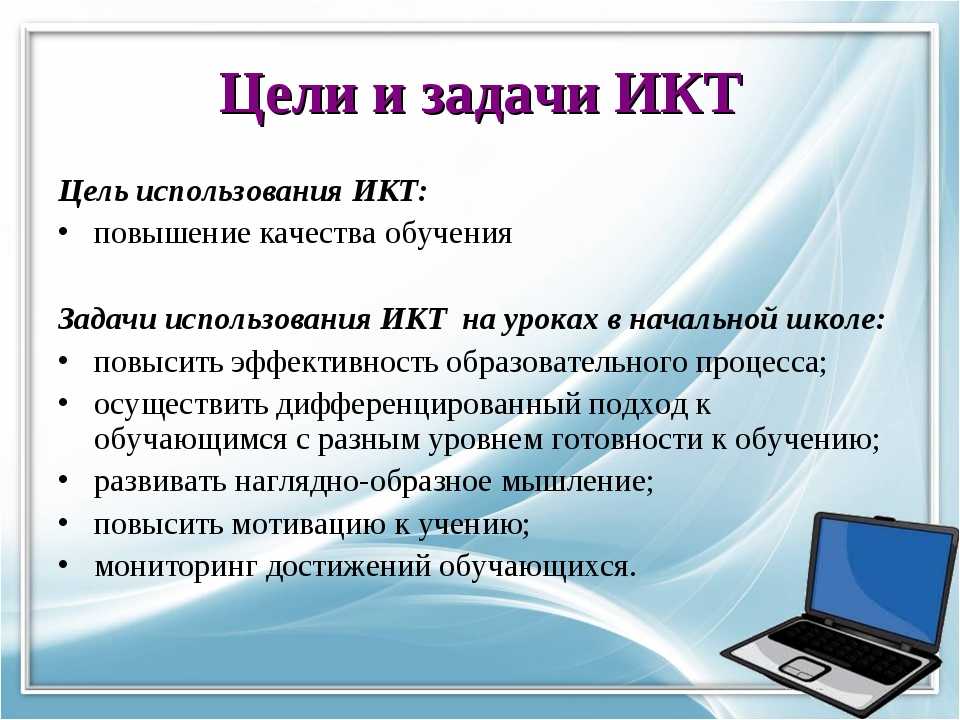 Цели и задачи ИКТ

Цель использования ИКТ:

• повышение качества обучения

Задачи использования ИКТ на уроках в начальной школе:

• повысить эффективность образовательного процесса;
• осуществить дифференцированный подход к обучающимся с разным уровнем готовности к обучению;
• развивать наглядно-образное мышление;
• повысить мотивацию к учению;
• мониторинг достижений обучающихся.